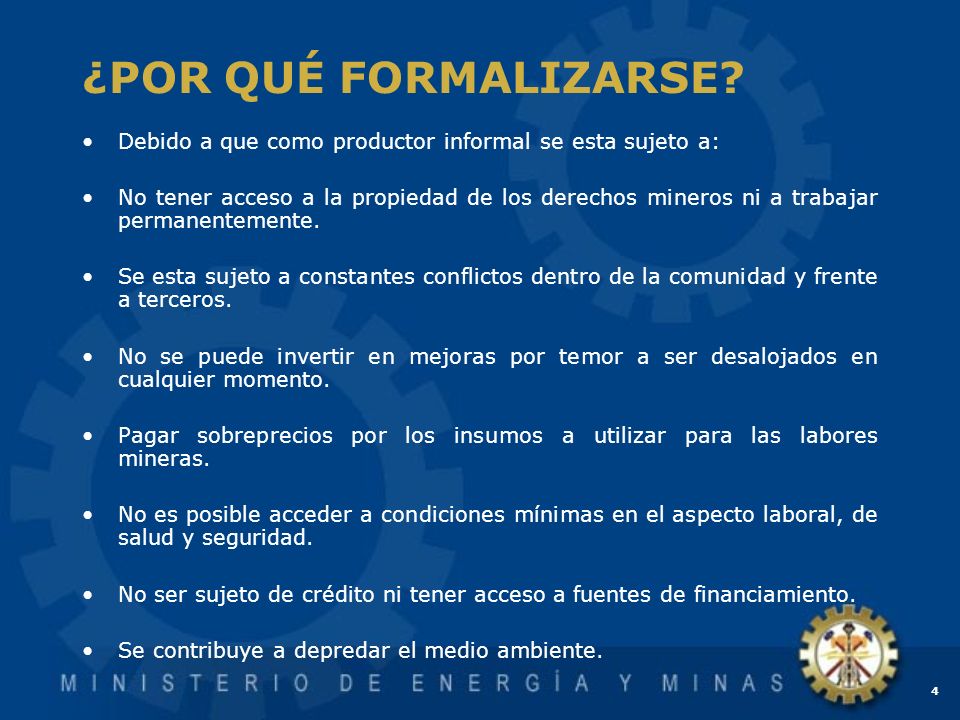 ¿POR QUÉ FORMALIZARSE?

• Debido a que como productor informal se esta sujeto a:

• No tener acceso a la propiedad de los derechos mineros ni a trabajar permanentemente.

• Se esta sujeto a constantes conflictos dentro de la comunidad y frente a terceros.

• No se puede invertir en mejoras por temor a ser desalojados en cualquier momento.

• Pagar sobreprecios por los insumos a utilizar para las labores mineras.

• No es posible acceder a condiciones mínimas en el aspecto laboral, de salud y seguridad.

• No ser sujeto de crédito ni tener acceso a fuentes de financiamiento.

• Se contribuye a depredar el medio ambiente.

MINISTERIO DE ENERGÍA Y MINAS

4